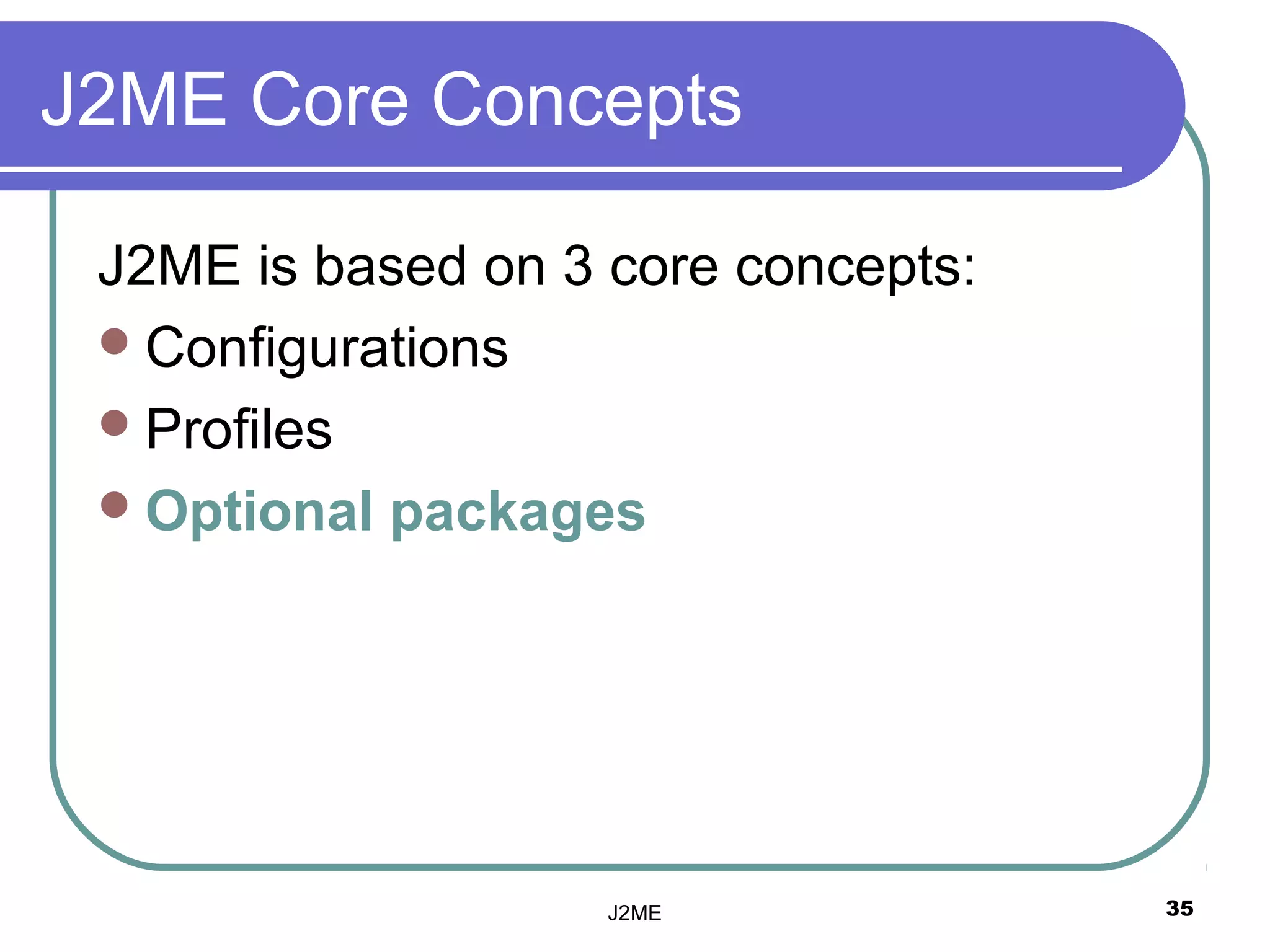 J2ME Core Concepts

J2ME is based on 3 core concepts:

- Configurations
- Profiles
- Optional packages

J2ME

35